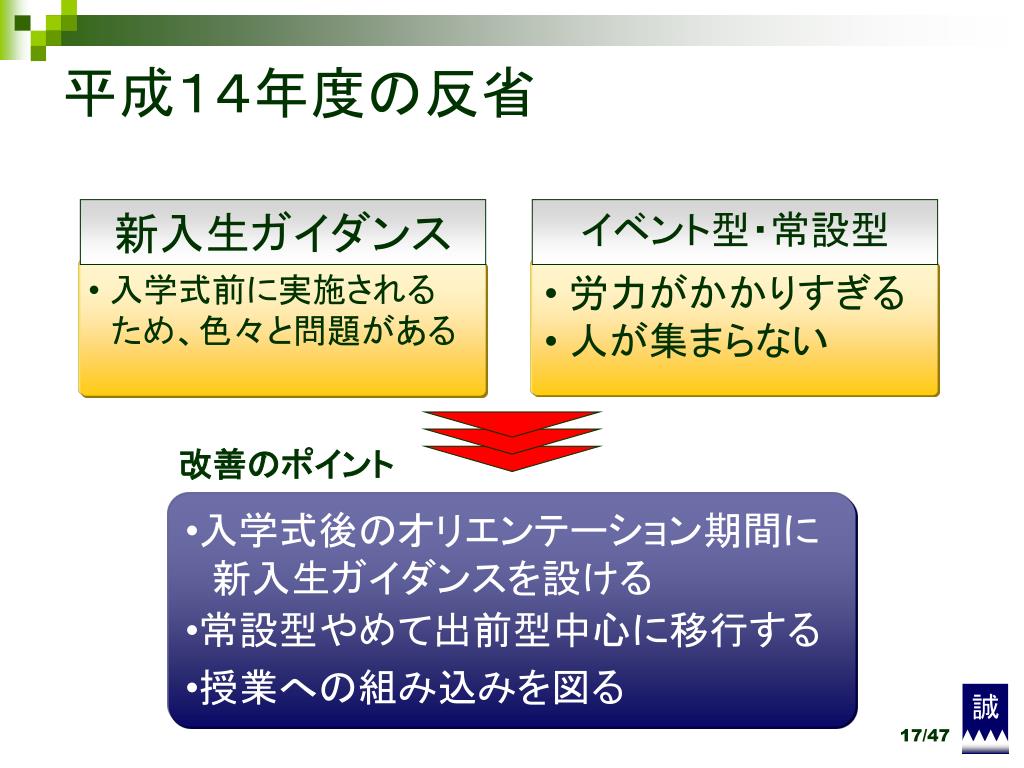 平成14年度の反省

新入生ガイダンス

• 入学式前に実施されるため、色々と問題がある

イベント型・常設型

• 労力がかかりすぎる
• 人が集まらない

改善のポイント

•入学式後のオリエンテーション期間に新入生ガイダンスを設ける
•常設型やめて出前型中心に移行する
•授業への組み込みを図る

誠

17/47